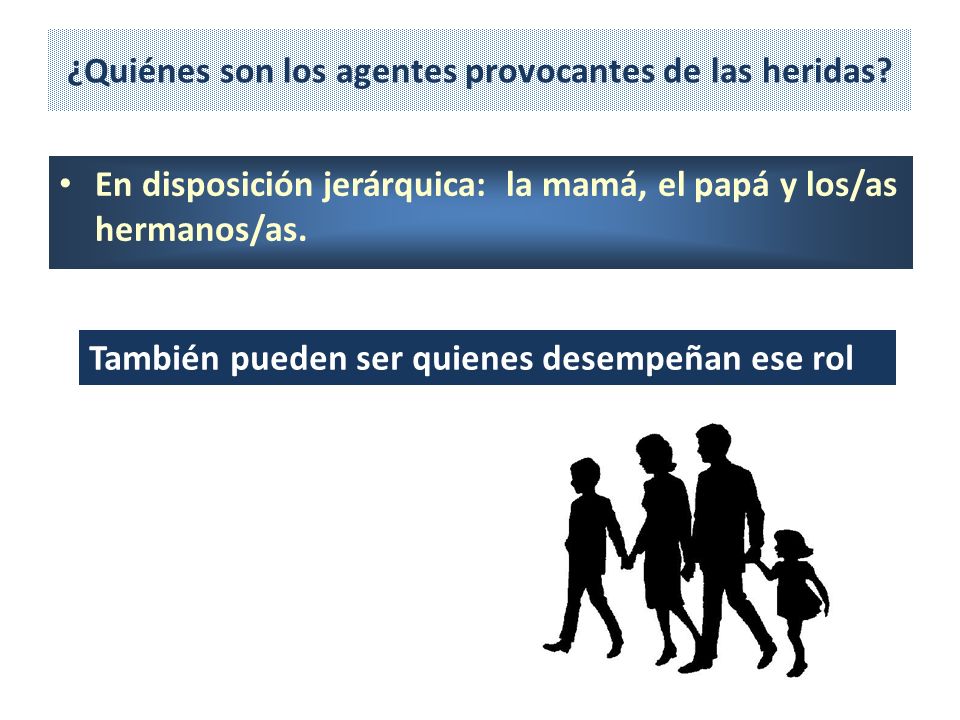 ¿Quiénes son los agentes provocantes de las heridas?

• En disposición jerárquica: la mamá, el papá y los/as hermanos/as.

También pueden ser quienes desempeñan ese rol